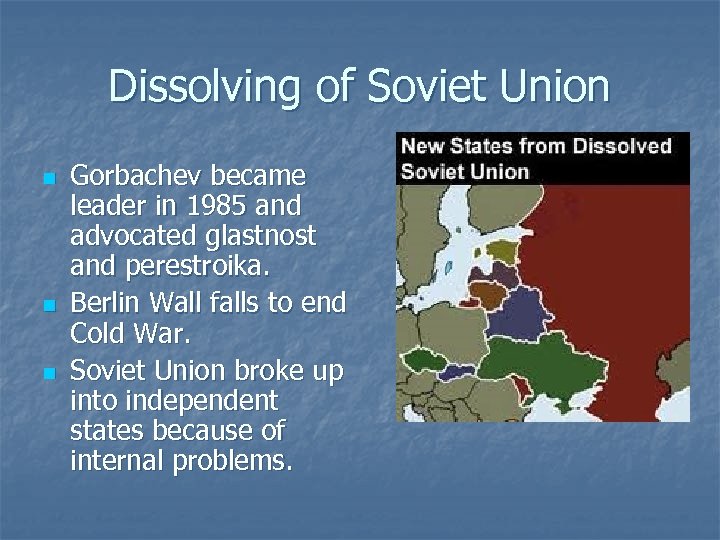 Dissolving of Soviet Union

- Gorbachev became leader in 1985 and advocated glastnost and perestroika.
- Berlin Wall falls to end Cold War.
- Soviet Union broke up into independent states because of internal problems.

New States from Dissolved Soviet Union